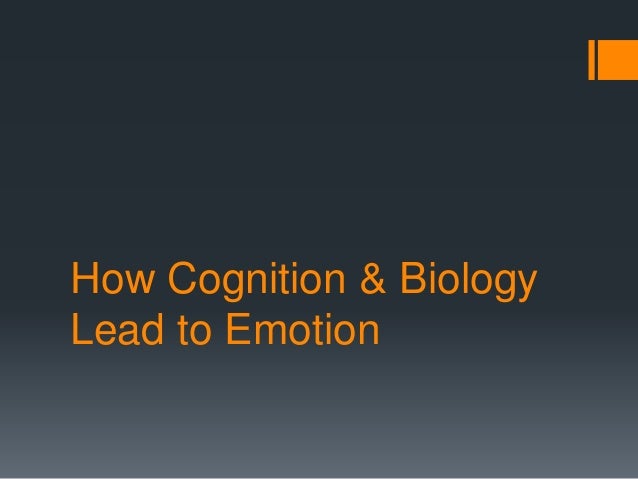 How Cognition & Biology Lead to Emotion